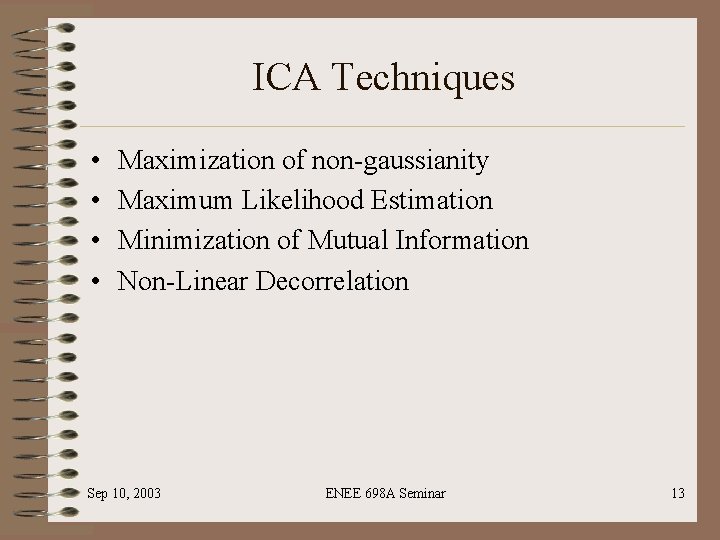 ICA Techniques

• Maximization of non-gaussianity
• Maximum Likelihood Estimation
• Minimization of Mutual Information
• Non-Linear Decorrelation

Sep 10, 2003

ENEE 698A Seminar

13